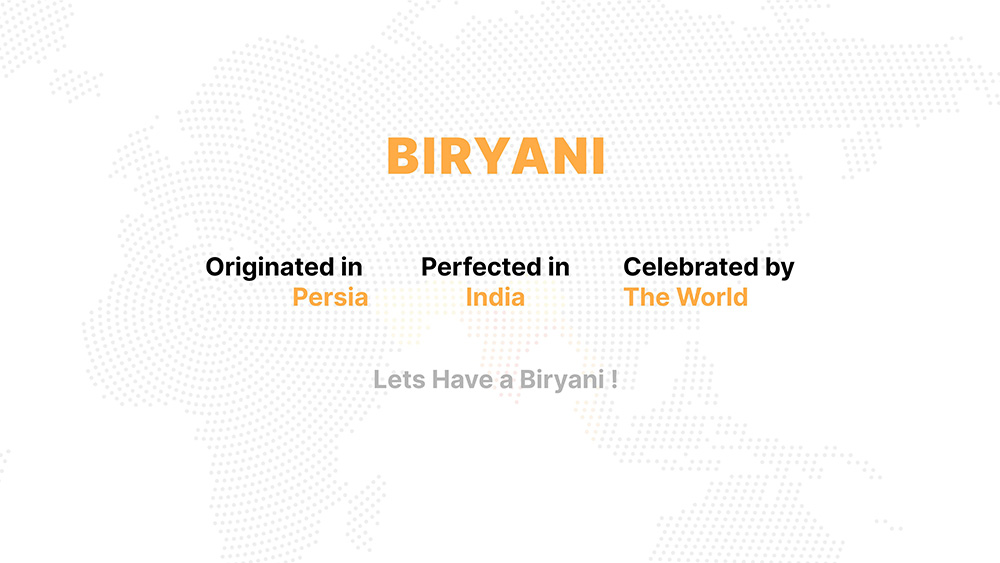 BIRYANI

Originated in
Persia

Perfected in
India

Celebrated by
The World

Lets Have a Biryani !